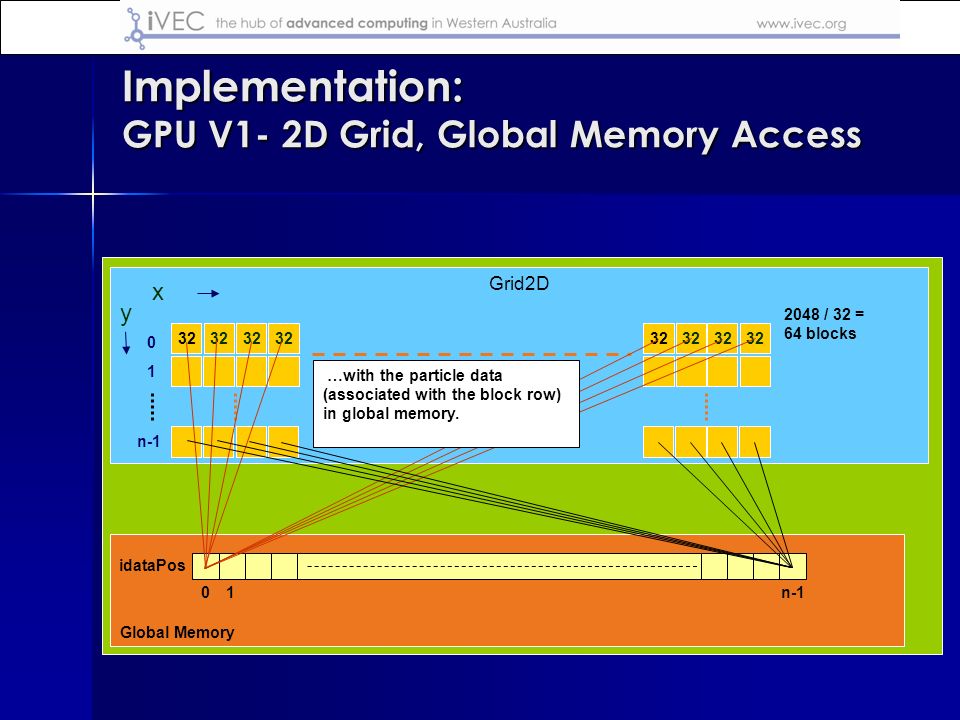 iVEC the hub of advanced computing in Western Australia www.ivec.org

Implementation:
GPU V1- 2D Grid, Global Memory Access

Grid2D

x

y

0

1

n-1

32 32 32 32

32 32 32 32

2048 / 32 = 64 blocks

…with the particle data (associated with the block row) in global memory.

idataPos

0 1

n-1

Global Memory